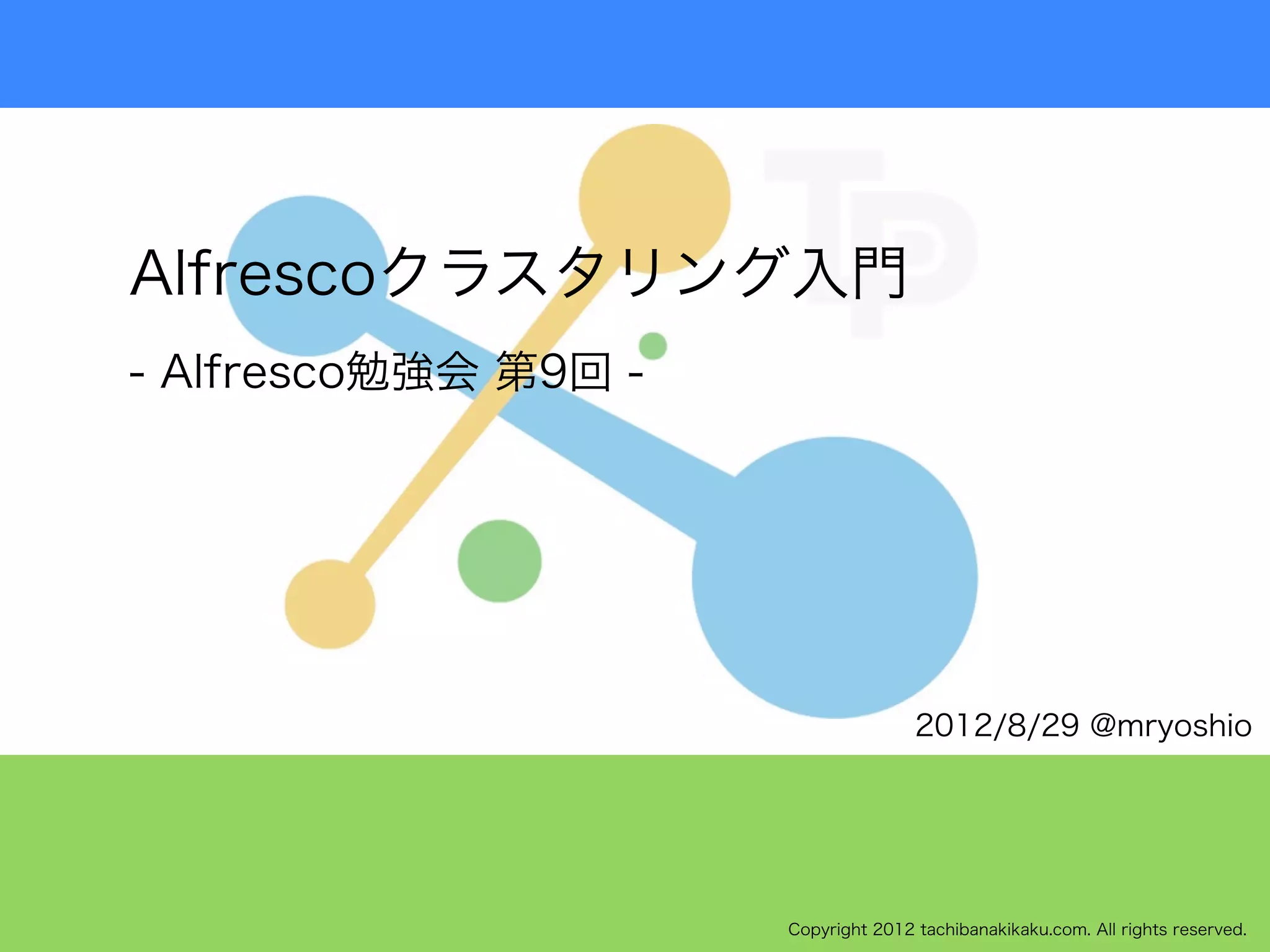 Alfrescoクラスタリング入門

- Alfresco勉強会 第9回 -

2012/8/29 @mryoshio

Copyright 2012 tachibanakikaku.com. All rights reserved.